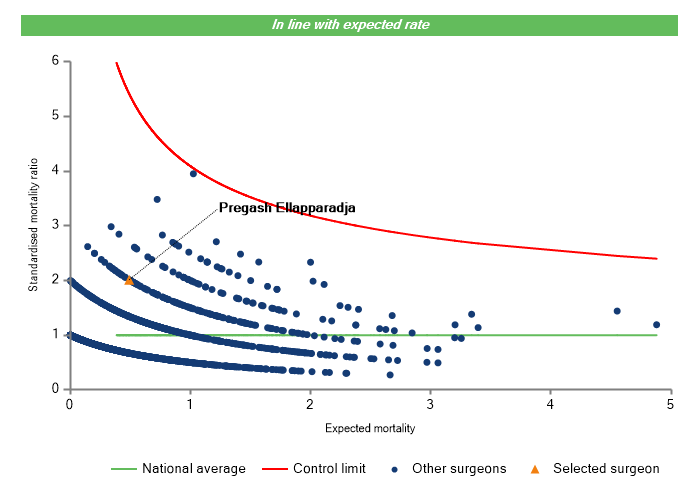 In line with expected rate

Standardised mortality ratio

6
5
4
3
2
1
0

Pregash Ellapparadja

0
1
2
3
4
5

Expected mortality

National average
Control limit
Other surgeons
Selected surgeon